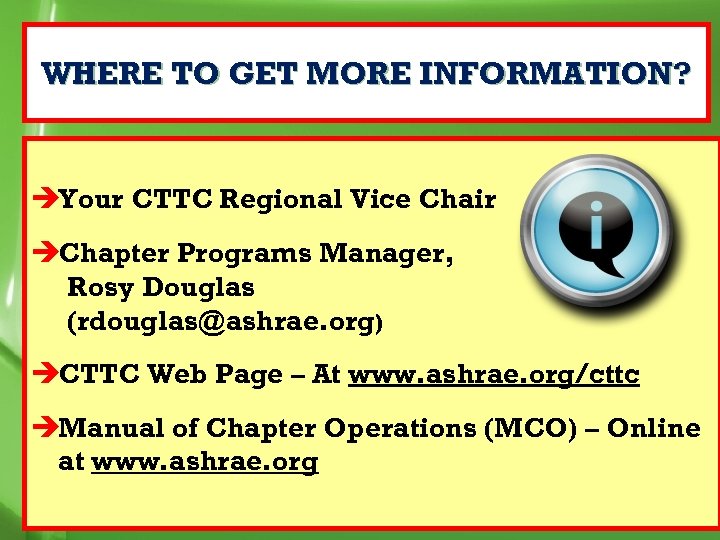 WHERE TO GET MORE INFORMATION?

➔Your CTTC Regional Vice Chair

➔Chapter Programs Manager, Rosy Douglas (rdouglas@ashrae.org)

➔CTTC Web Page – At www.ashrae.org/cttc

➔Manual of Chapter Operations (MCO) – Online at www.ashrae.org

i